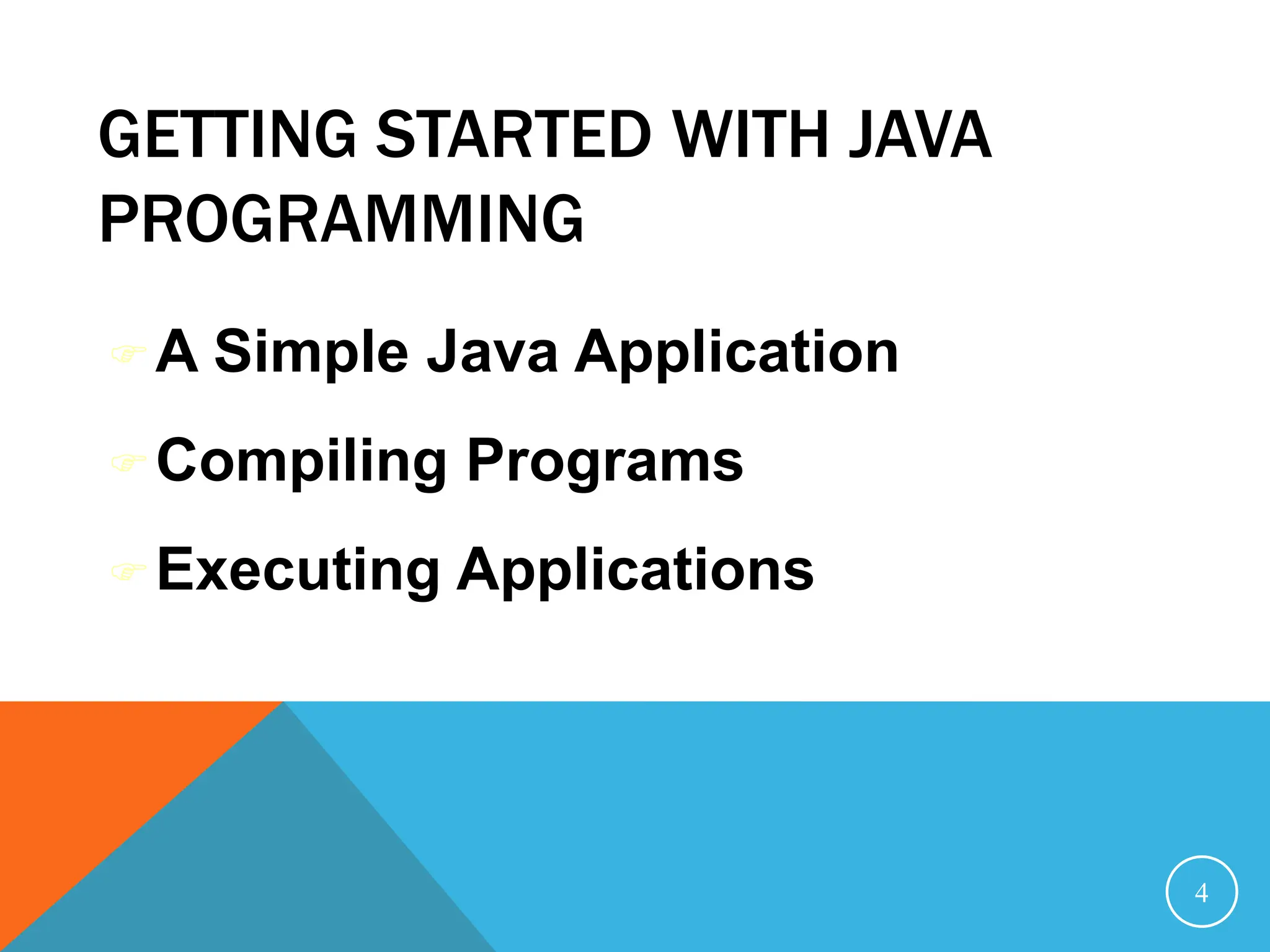 GETTING STARTED WITH JAVA PROGRAMMING

☞ A Simple Java Application

☞ Compiling Programs

☞ Executing Applications

4